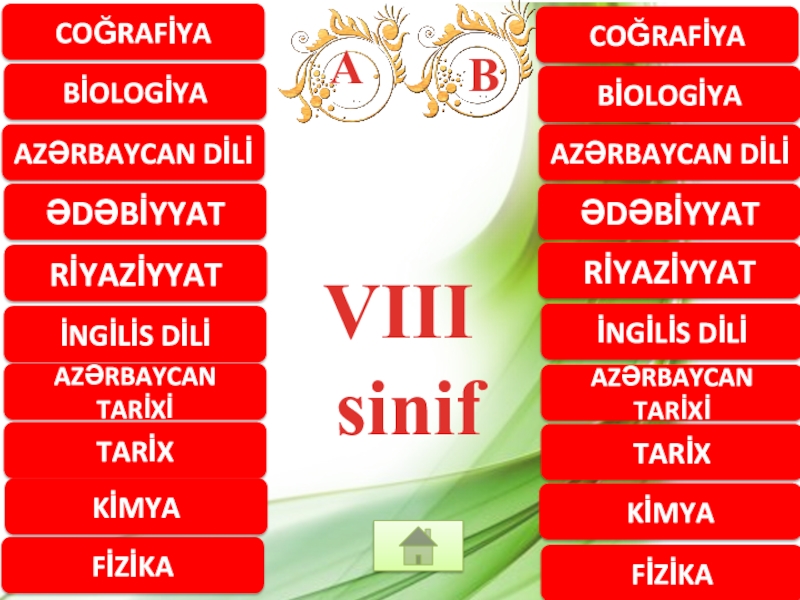 COĞRAFİYA

BİOLOGİYA

AZƏRBAYCAN DİLİ

ƏDƏBİYYAT

RİYAZİYYAT

İNGİLİS DİLİ

AZƏRBAYCAN TARİXİ

TARİX

KİMYA

FİZİKA

A

B

VIII sinif

COĞRAFİYA

BİOLOGİYA

AZƏRBAYCAN DİLİ

ƏDƏBİYYAT

RİYAZİYYAT

İNGİLİS DİLİ

AZƏRBAYCAN TARİXİ

TARİX

KİMYA

FİZİKA